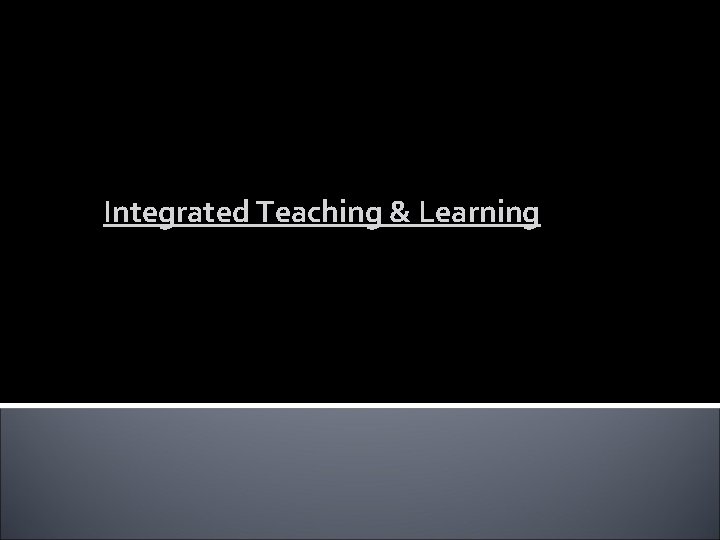 Integrated Teaching & Learning